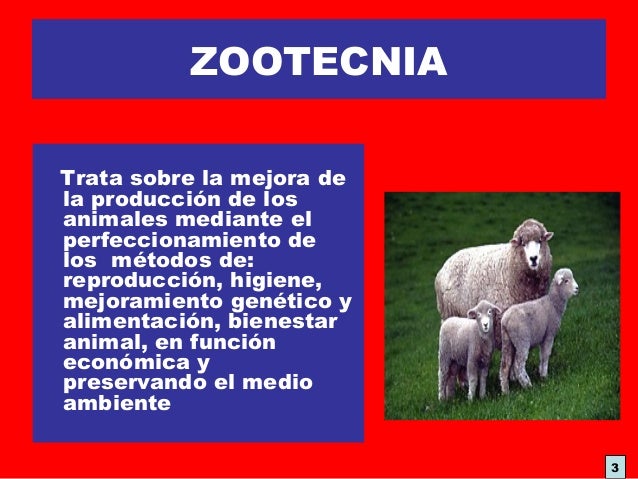 ZOOTECNIA

Trata sobre la mejora de la producción de los animales mediante el perfeccionamiento de los métodos de: reproducción, higiene, mejoramiento genético y alimentación, bienestar animal, en función económica y preservando el medio ambiente

3